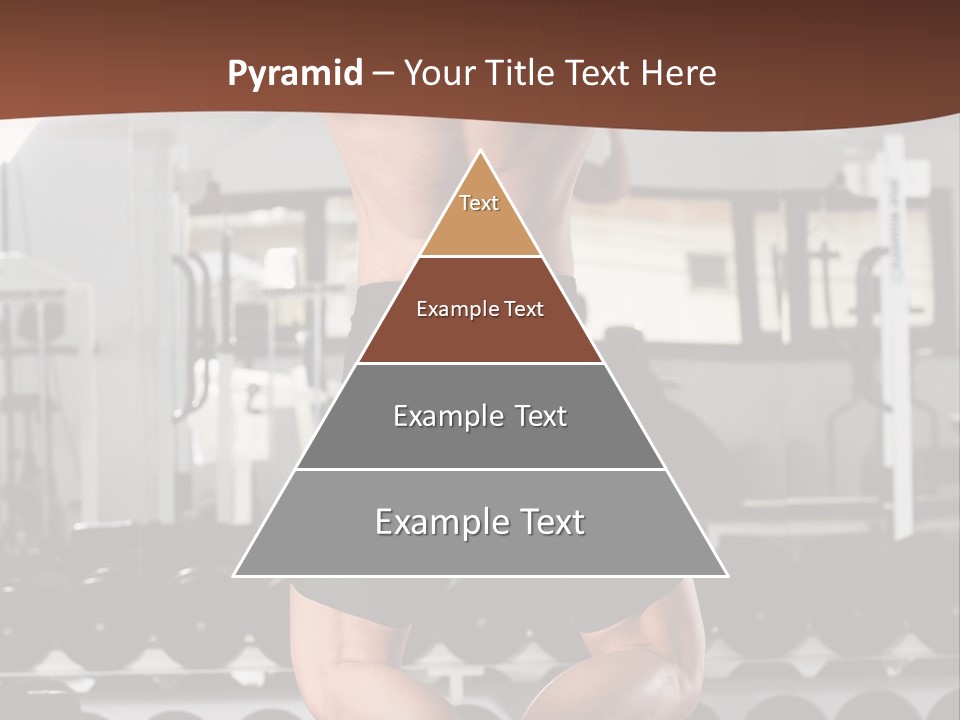 Pyramid – Your Title Text Here

Text

Example Text

Example Text

Example Text